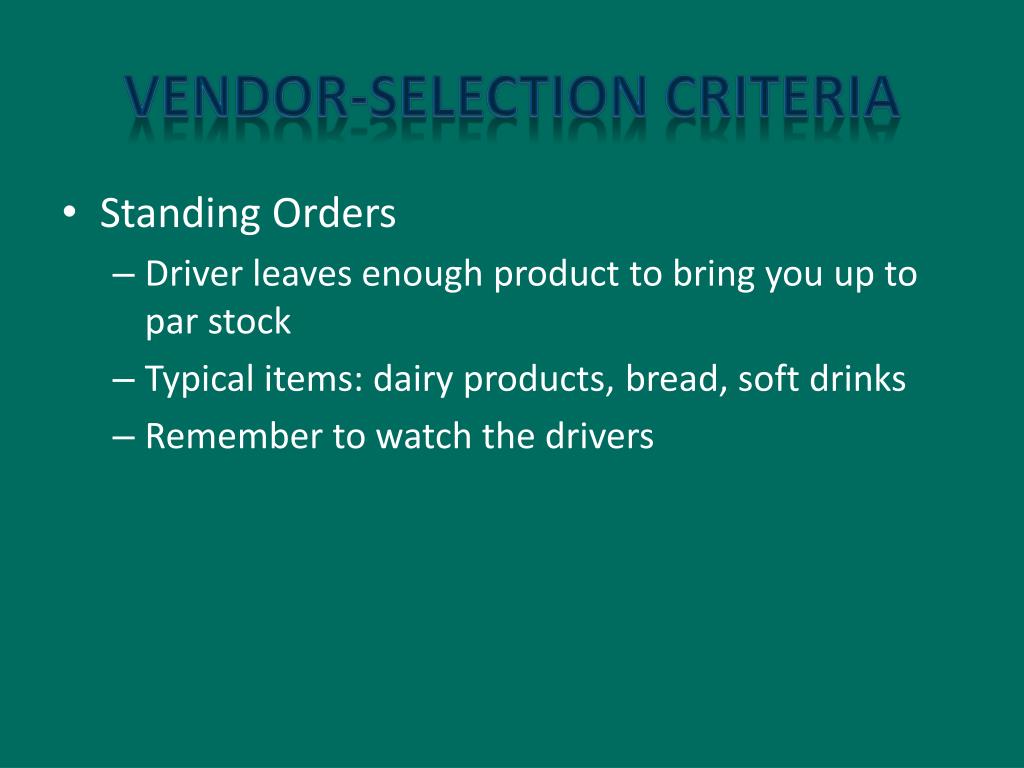 VENDOR-SELECTION CRITERIA

• Standing Orders
– Driver leaves enough product to bring you up to par stock
– Typical items: dairy products, bread, soft drinks
– Remember to watch the drivers